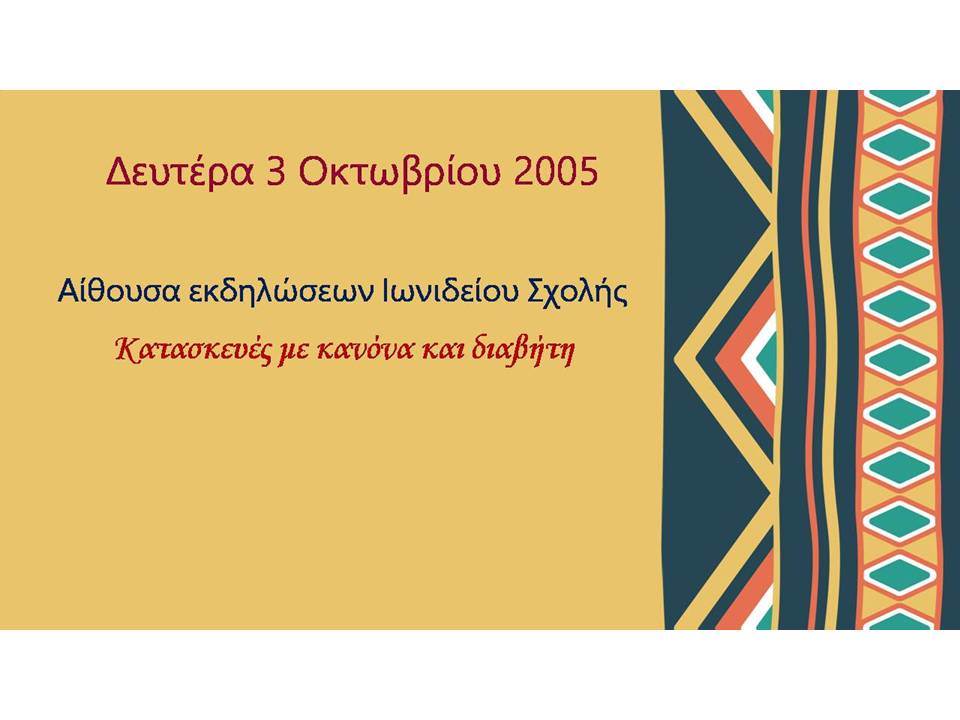 Δευτέρα 3 Οκτωβρίου 2005

Αίθουσα εκδηλώσεων Ιωνιδείου Σχολής

Κατασκευές με κανόνα και διαβήτη